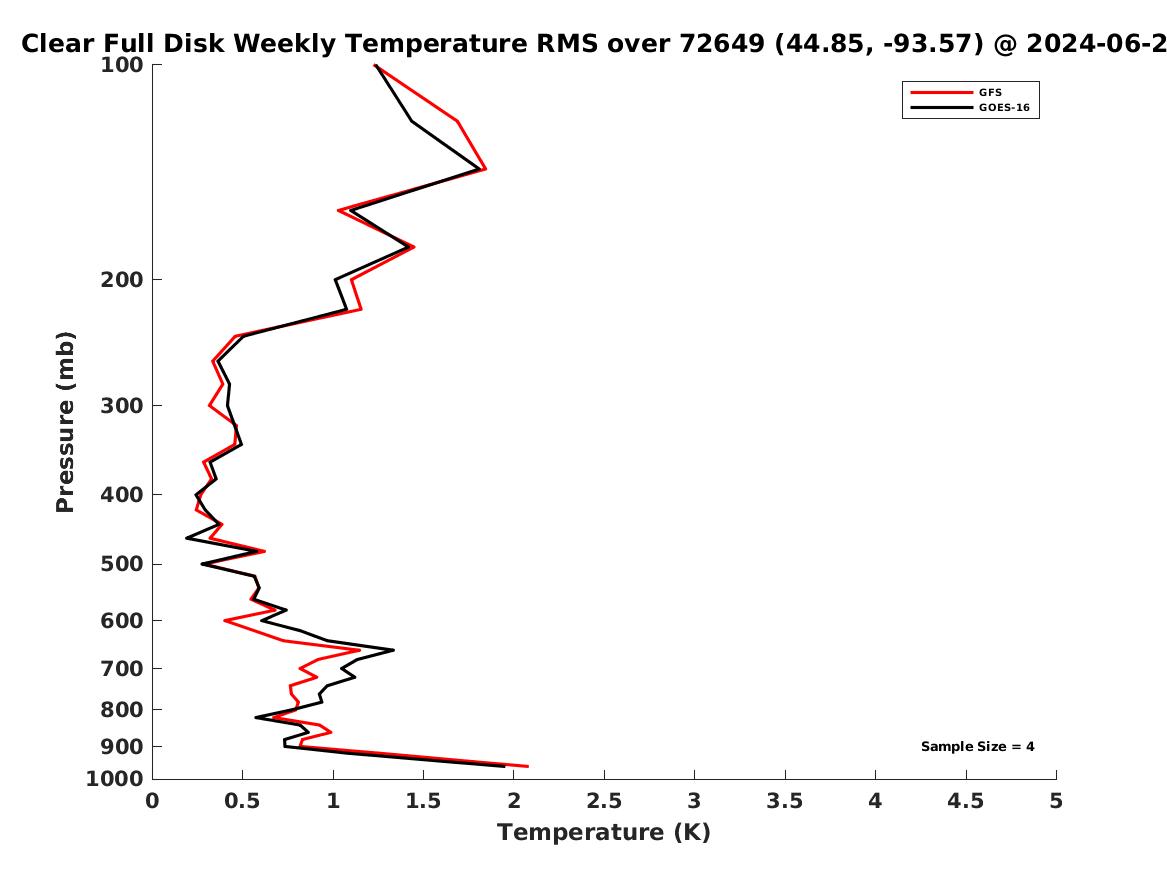 Clear Full Disk Weekly Temperature RMS over 72649 (44.85, -93.57) @ 2024-06-2

GFS
GOES-16

Pressure (mb)

100
200
300
400
500
600
700
800
900
1000

Sample Size = 4

0
0.5
1
1.5
2
2.5
3
3.5
4
4.5
5

Temperature (K)